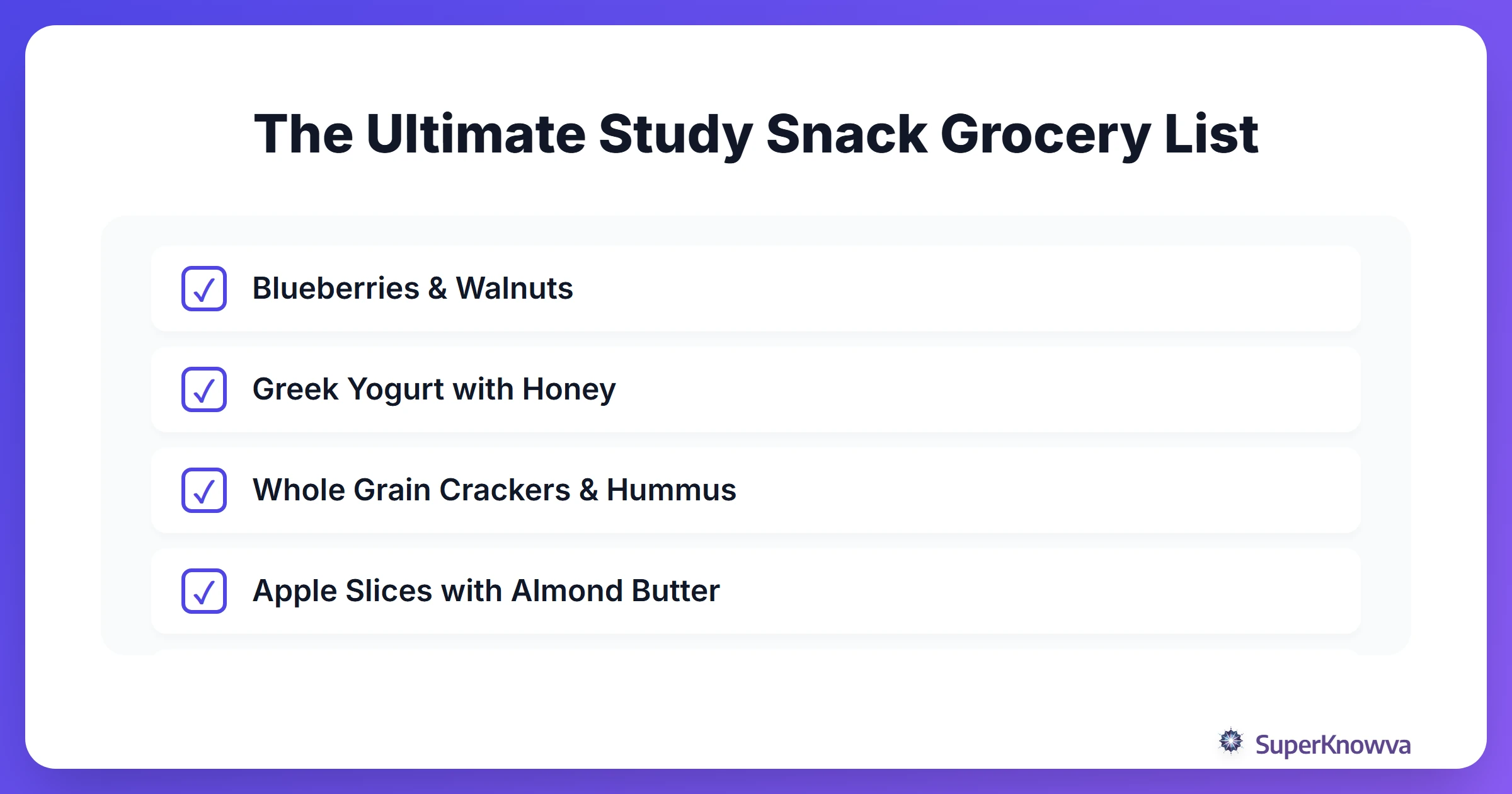 The Ultimate Study Snack Grocery List

✓ Blueberries & Walnuts

✓ Greek Yogurt with Honey

✓ Whole Grain Crackers & Hummus

✓ Apple Slices with Almond Butter

SuperKnowva